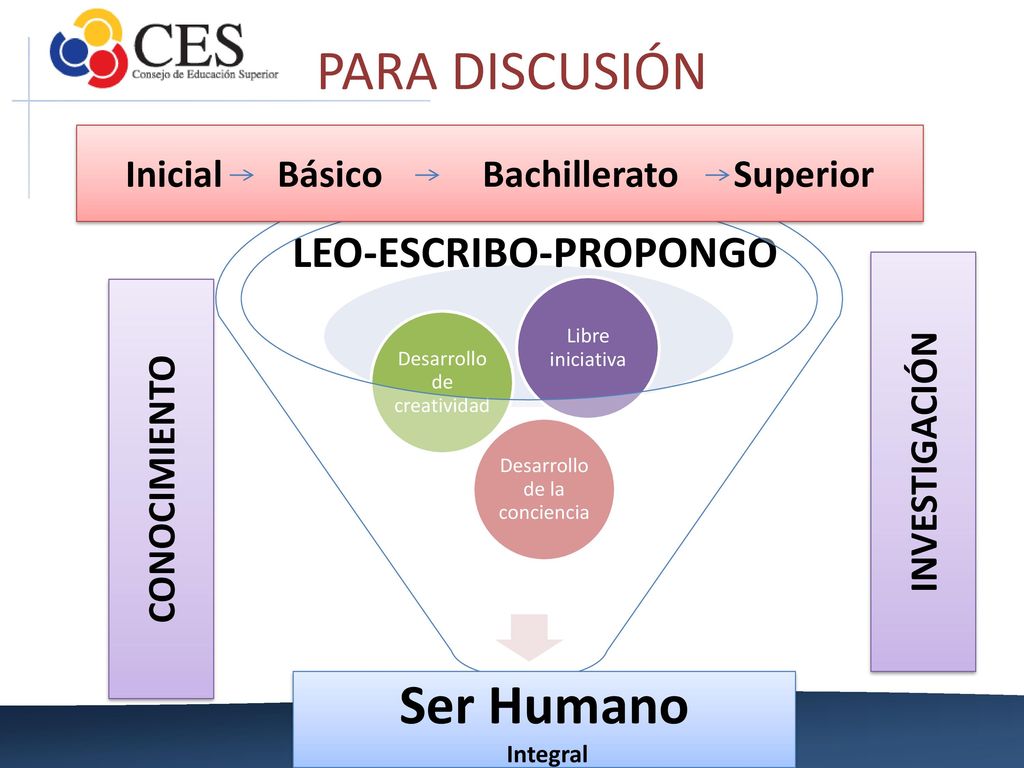 CES
Consejo de Educación Superior

PARA DISCUSIÓN

Inicial → Básico → Bachillerato → Superior

LEO-ESCRIBO-PROPONGO

CONOCIMIENTO

Desarrollo de creatividad

Libre iniciativa

Desarrollo de la conciencia

INVESTIGACIÓN

Ser Humano
Integral